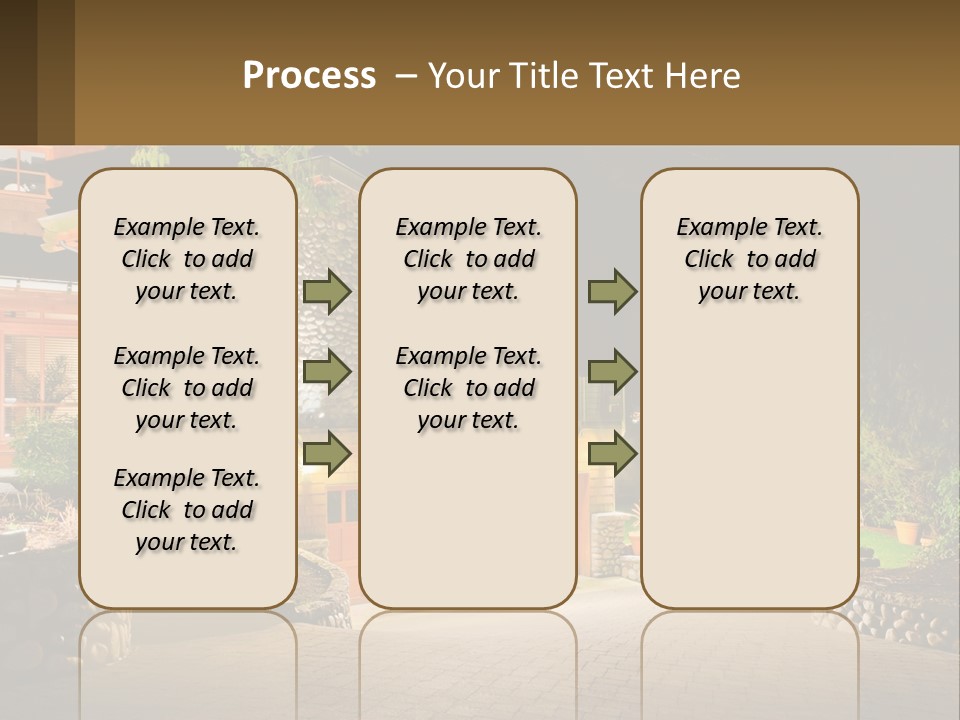 Process – Your Title Text Here

Example Text. Click to add your text.

Example Text. Click to add your text.

Example Text. Click to add your text.

Example Text. Click to add your text.

Example Text. Click to add your text.

Example Text. Click to add your text.